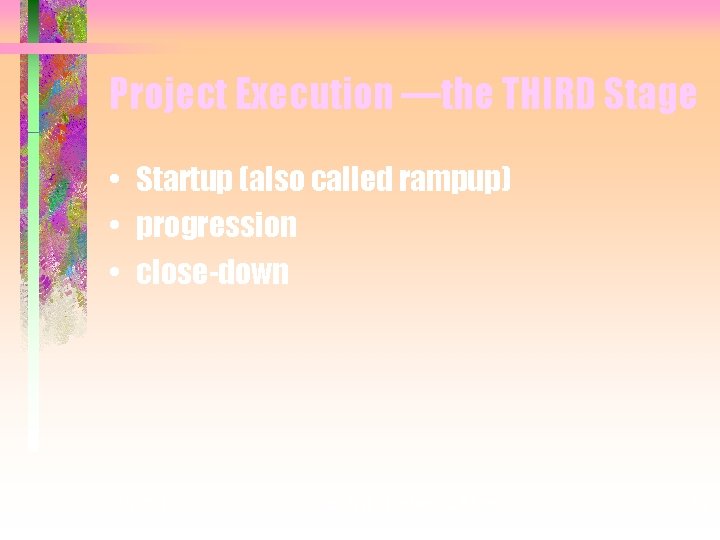 Project Execution —the THIRD Stage

• Startup (also called rampup)
• progression
• close-down